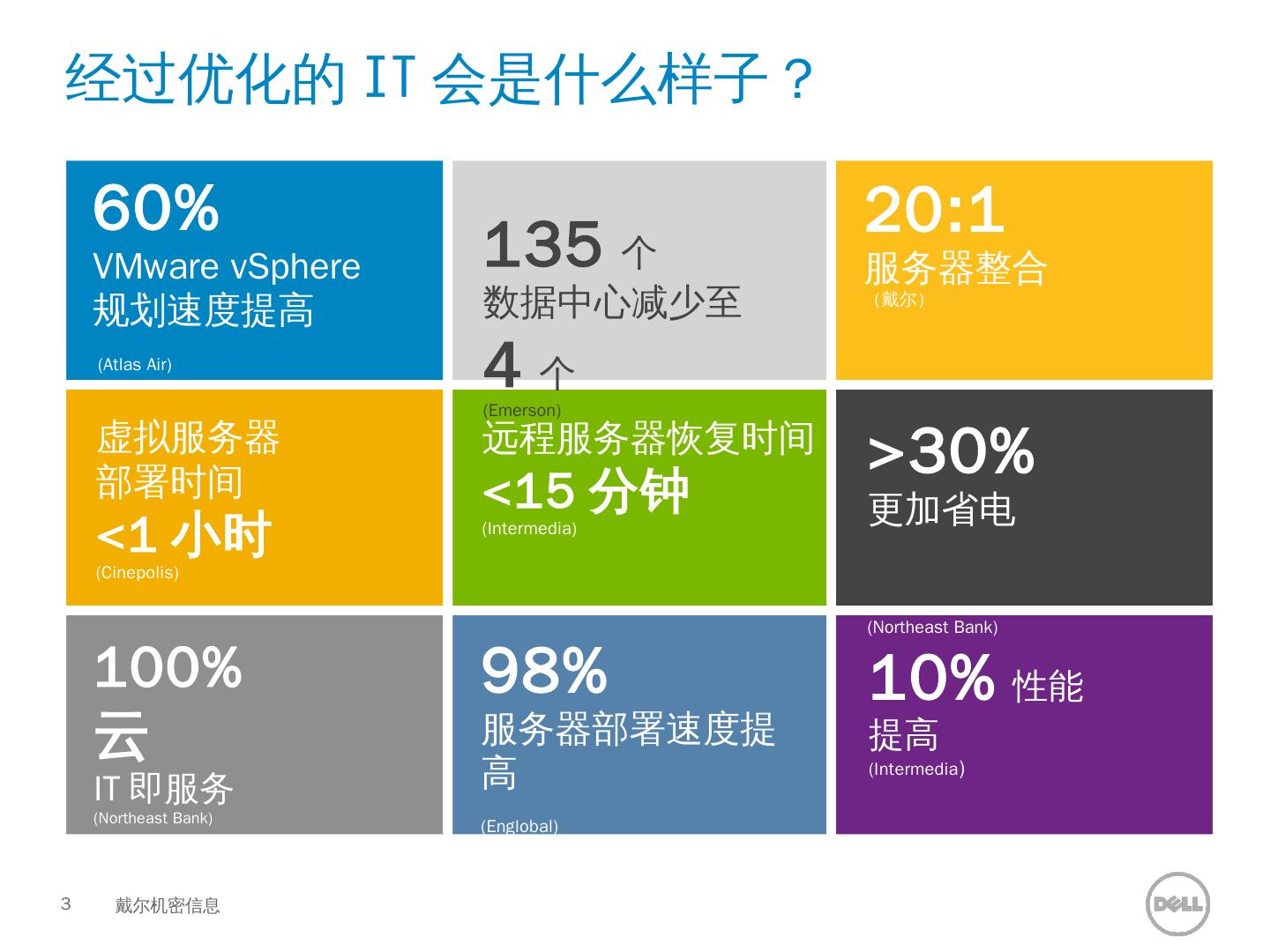 经过优化的 IT 会是什么样子？

60%
VMware vSphere
规划速度提高
(Atlas Air)

135 个
数据中心减少至
4 个
(Emerson)

20:1
服务器整合
（戴尔）

虚拟服务器
部署时间
<1 小时
(Cinepolis)

远程服务器恢复时间
<15 分钟
(Intermedia)

>30%
更加省电
(Northeast Bank)

100%
云
IT 即服务
(Northeast Bank)

98%
服务器部署速度提高
(Englobal)

10% 性能
提高
(Intermedia)

3 戴尔机密信息

DELL